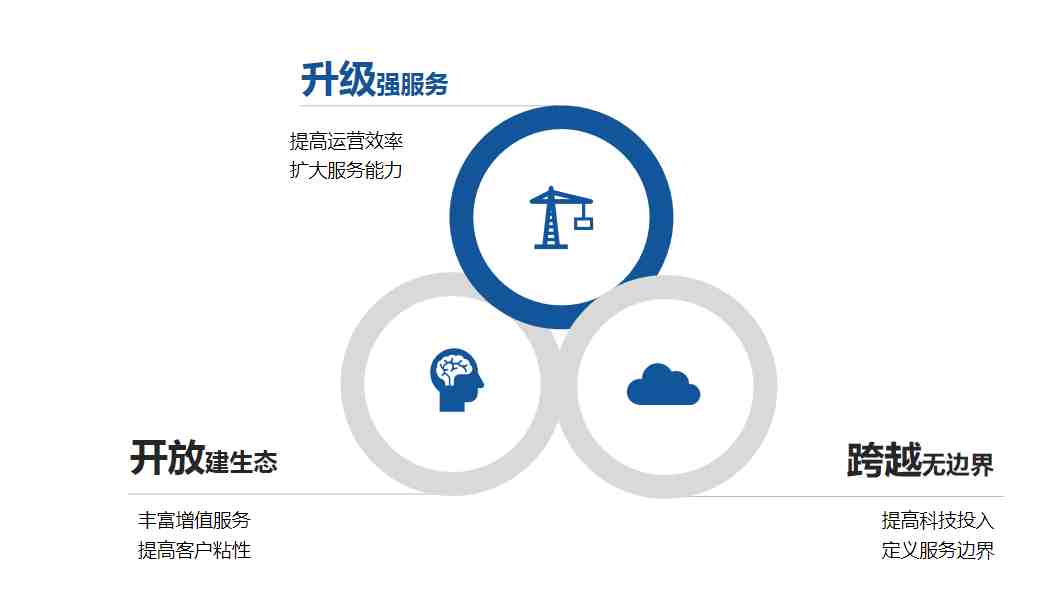 升级强服务

提高运营效率
扩大服务能力

开放建生态

丰富增值服务
提高客户粘性

跨越无边界

提高科技投入
定义服务边界